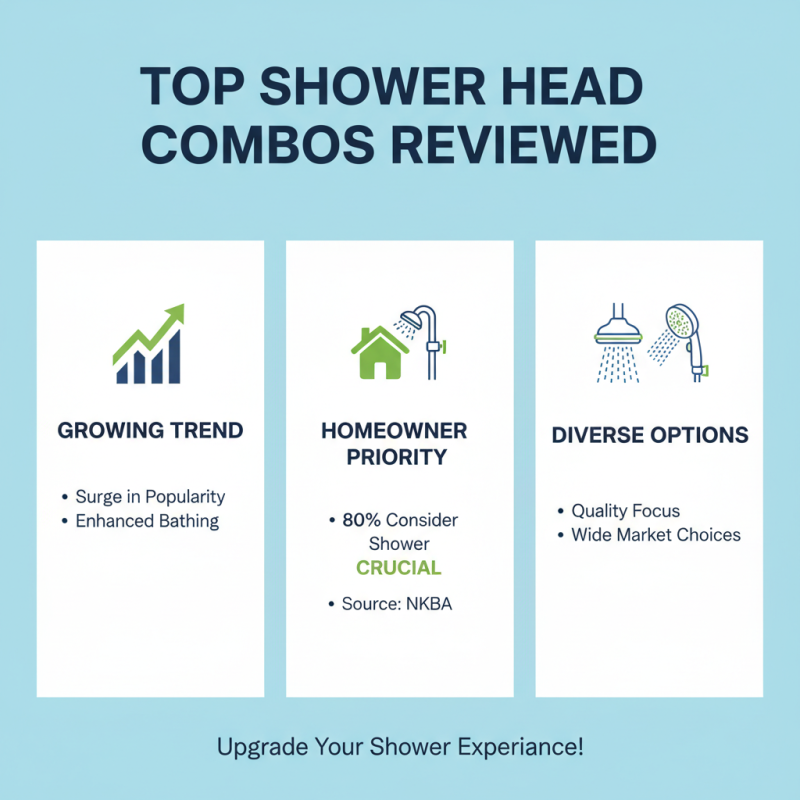 TOP SHOWER HEAD COMBOS REVIEWED

GROWING TREND

• Surge in Popularity
• Enhanced Bathing

HOMEOWNER PRIORITY

• 80% Consider Shower CRUCIAL

• Source: NKBA

DIVERSE OPTIONS

• Quality Focus
• Wide Market Choices

Upgrade Your Shower Experiance!